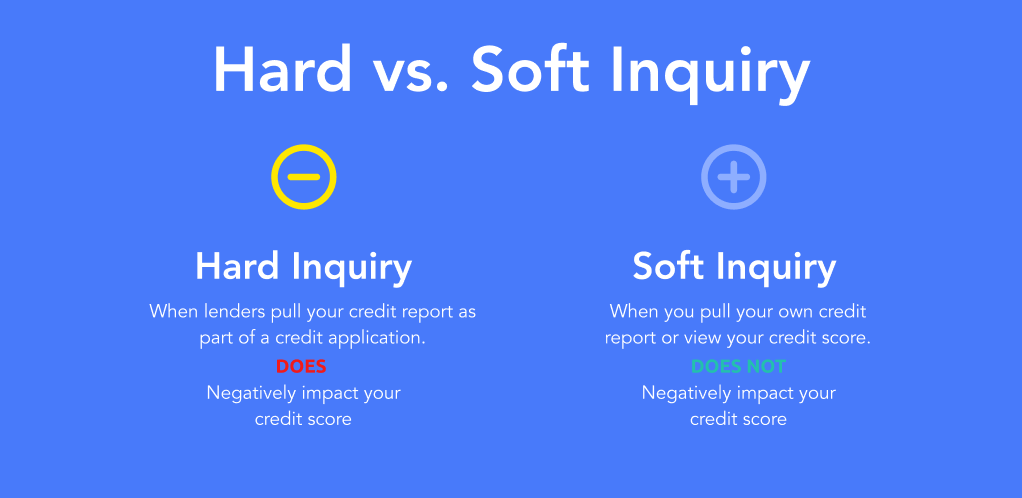 Hard vs. Soft Inquiry

Hard Inquiry

When lenders pull your credit report as part of a credit application.

DOES

Negatively impact your credit score

Soft Inquiry

When you pull your own credit report or view your credit score.

DOES NOT

Negatively impact your credit score